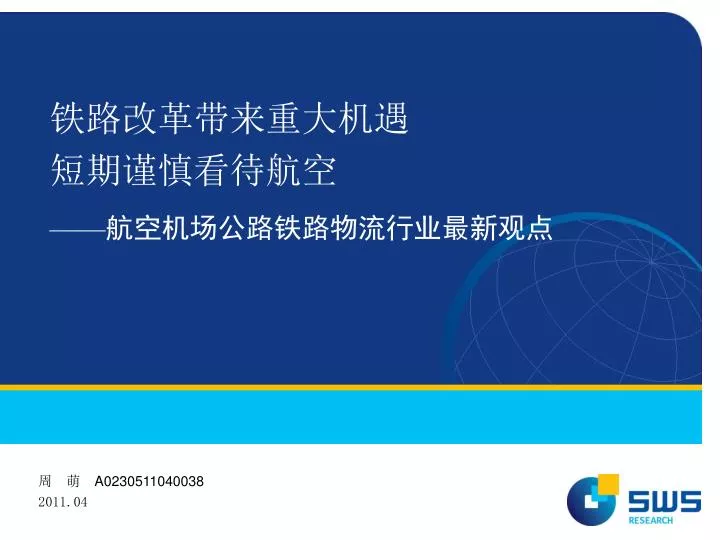 铁路改革带来重大机遇
短期谨慎看待航空

——航空机场公路铁路物流行业最新观点

周 萌 A0230511040038
2011.04

SWS
RESEARCH